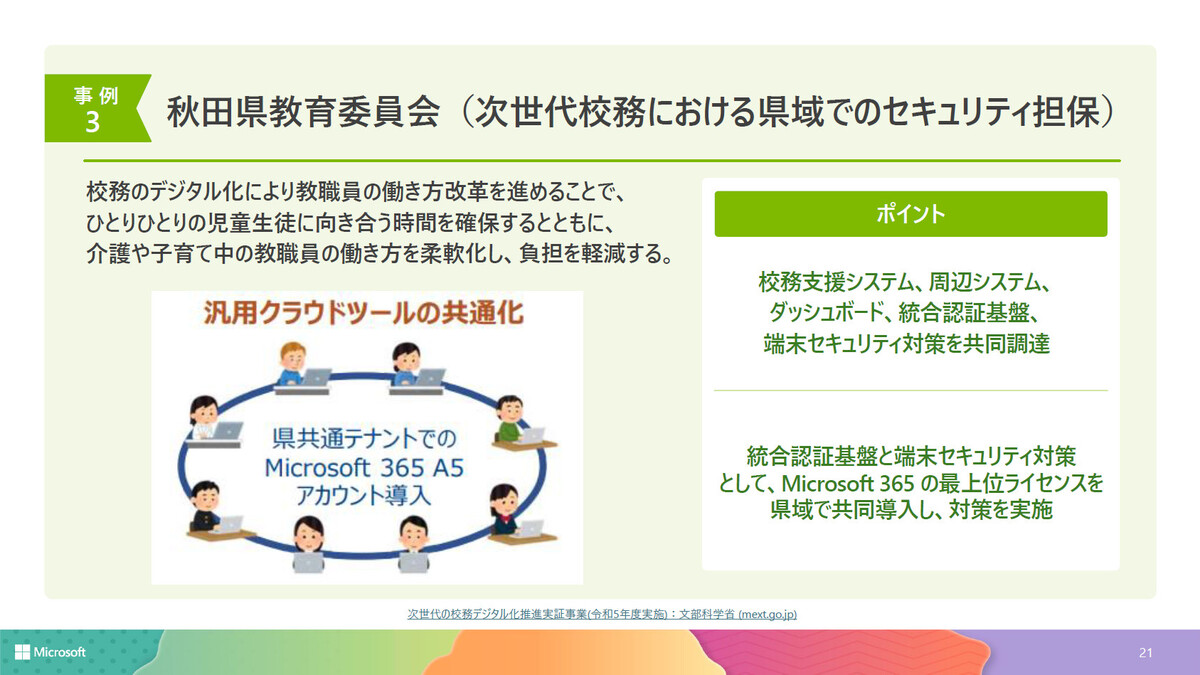 事例
3

秋田県教育委員会（次世代校務における県域でのセキュリティ担保）

校務のデジタル化により教職員の働き方改革を進めることで、ひとりひとりの児童生徒に向き合う時間を確保するとともに、介護や子育て中の教職員の働き方を柔軟化し、負担を軽減する。

汎用クラウドツールの共通化

県共通テナントでの Microsoft 365 A5 アカウント導入

ポイント

校務支援システム、周辺システム、ダッシュボード、統合認証基盤、端末セキュリティ対策を共同調達

統合認証基盤と端末セキュリティ対策として、Microsoft 365 の最上位ライセンスを県域で共同導入し、対策を実施

次世代の校務デジタル化推進実証事業(令和5年度実施)：文部科学省 (mext.go.jp)

Microsoft

21